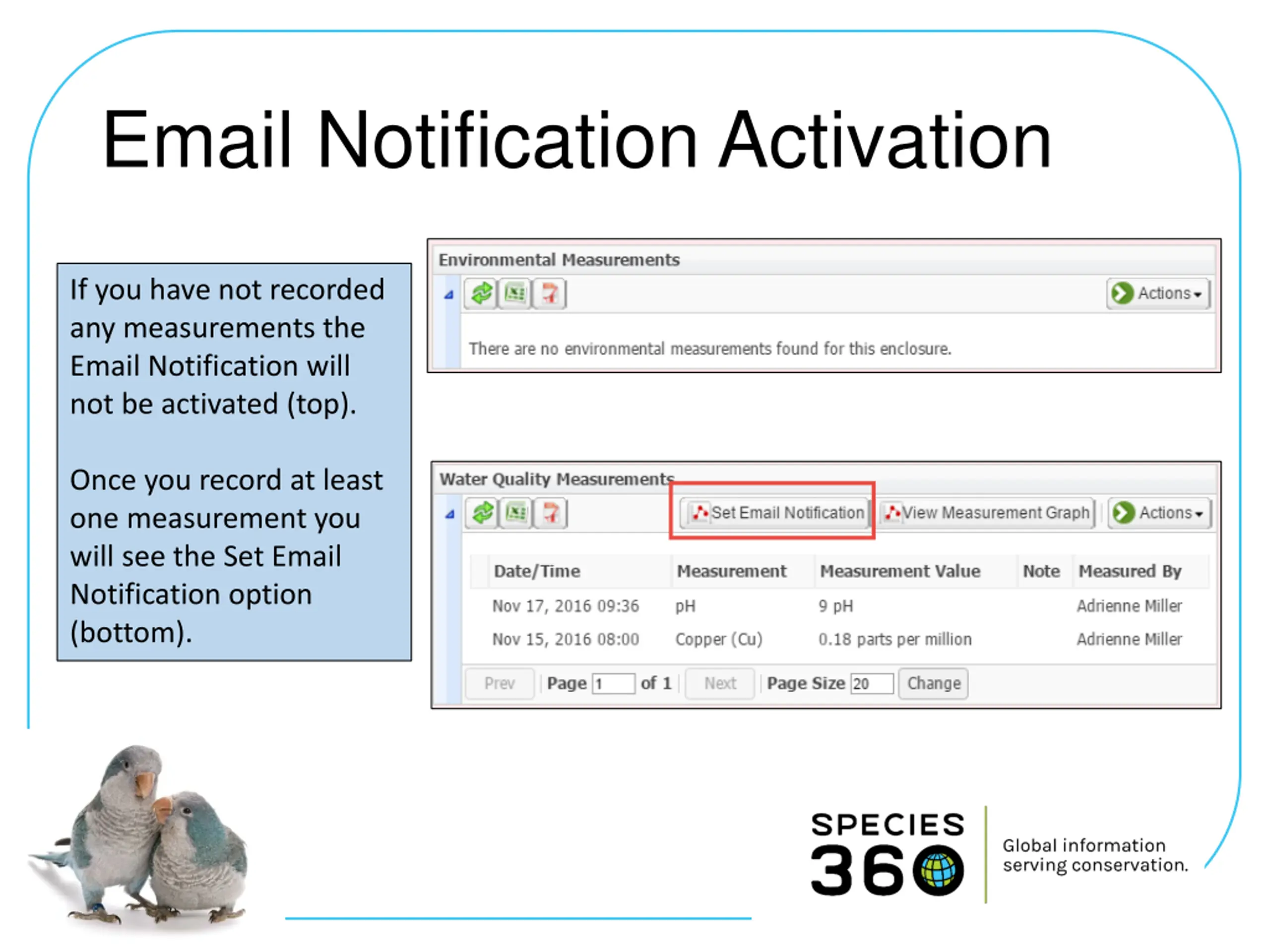 Email Notification Activation

If you have not recorded any measurements the Email Notification will not be activated (top).

Once you record at least one measurement you will see the Set Email Notification option (bottom).

Environmental Measurements

Actions

There are no environmental measurements found for this enclosure.

Water Quality Measurements

Set Email Notification

View Measurement Graph

Actions

| Date/Time | Measurement | Measurement Value | Note | Measured By |
|---|---|---|---|---|
| Nov 17, 2016 09:36 | pH | 9 pH | | Adrienne Miller |
| Nov 15, 2016 08:00 | Copper (Cu) | 0.18 parts per million | | Adrienne Miller |

Prev Page 1 of 1 Next Page Size 20 Change

SPECIES 360

Global information serving conservation.